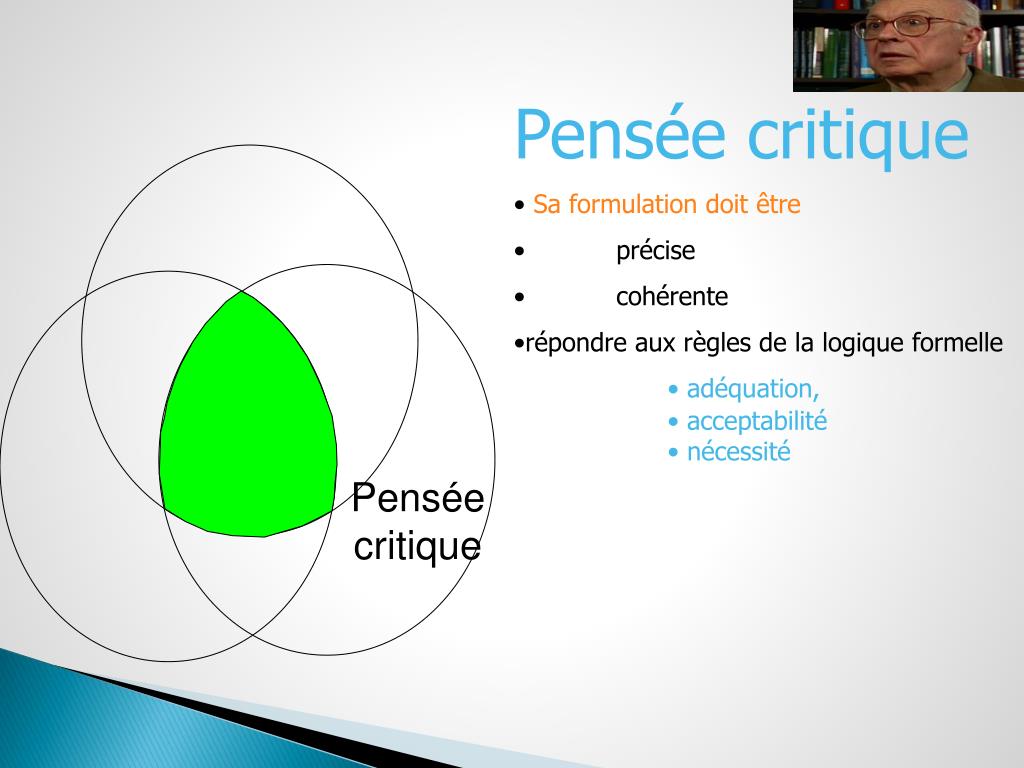 Pensée critique

• Sa formulation doit être
• précise
• cohérente
•répondre aux règles de la logique formelle
• adéquation,
• acceptabilité
• nécessité

Pensée critique